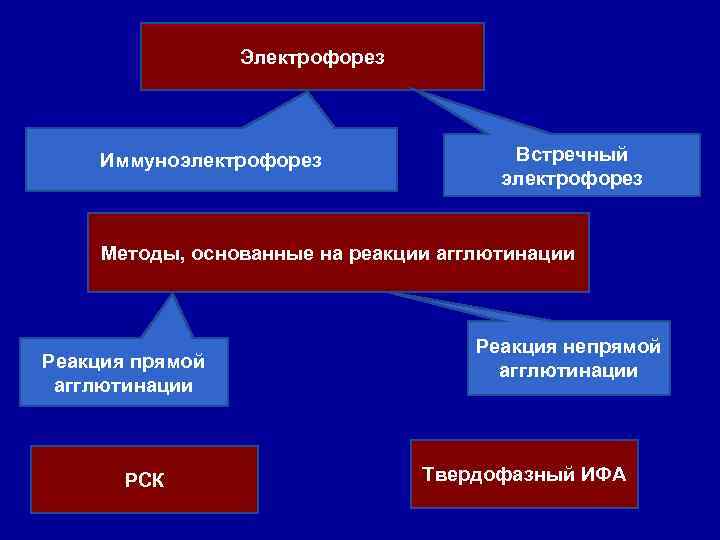 Электрофорез

Иммуноэлектрофорез

Встречный электрофорез

Методы, основанные на реакции агглютинации

Реакция прямой агглютинации

Реакция непрямой агглютинации

РСК

Твердофазный ИФА